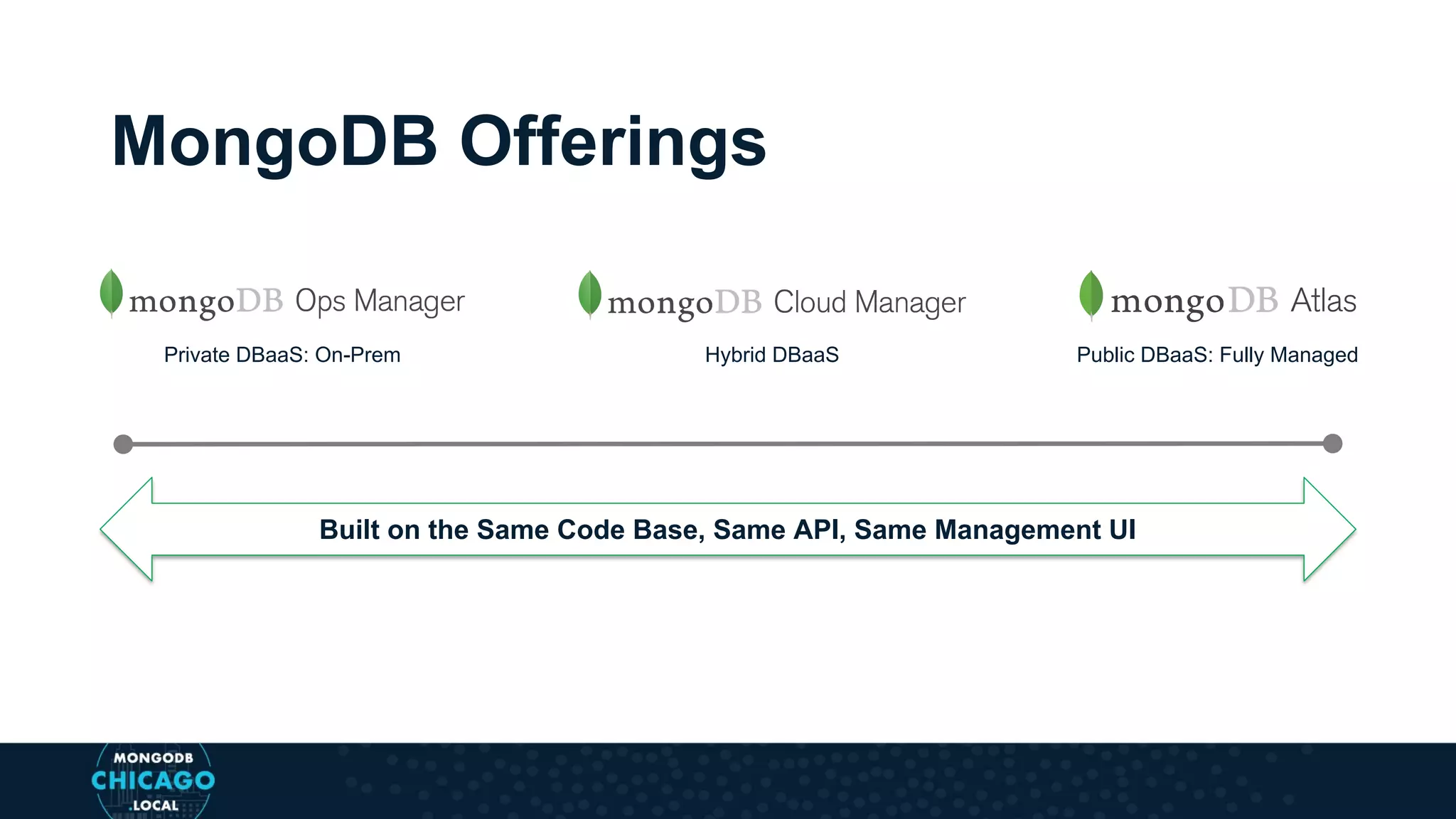 MongoDB Offerings

mongoDB Ops Manager

Private DBaaS: On-Prem

mongoDB Cloud Manager

Hybrid DBaaS

mongoDB Atlas

Public DBaaS: Fully Managed

Built on the Same Code Base, Same API, Same Management UI

MONGODB
CHICAGO
.LOCAL